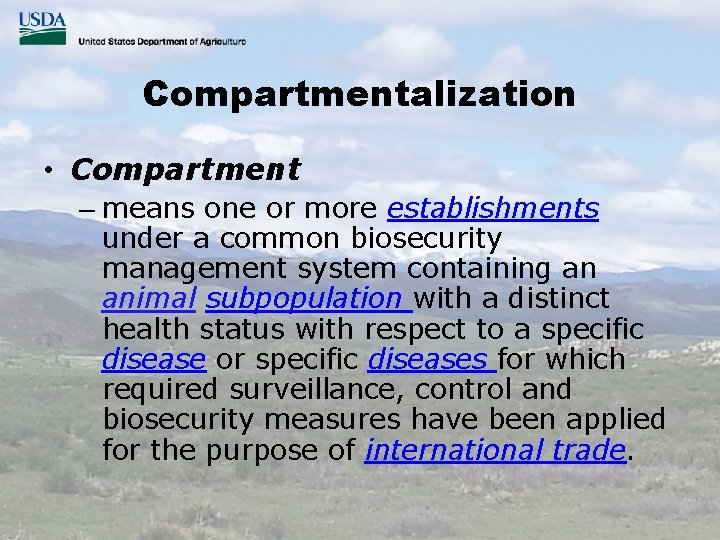 USDA
United States Department of Agriculture

Compartmentalization

• Compartment
– means one or more establishments under a common biosecurity management system containing an animal subpopulation with a distinct health status with respect to a specific disease or specific diseases for which required surveillance, control and biosecurity measures have been applied for the purpose of international trade.